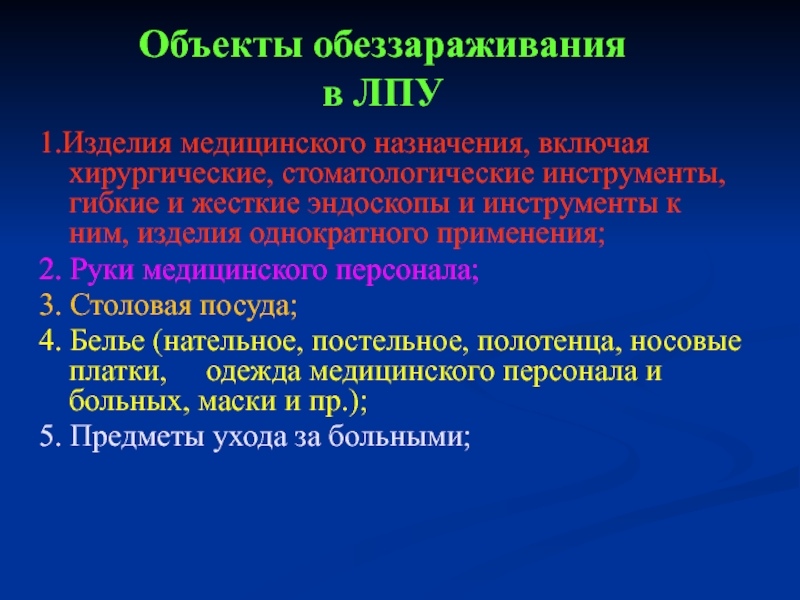 Объекты обеззараживания
в ЛПУ

1.Изделия медицинского назначения, включая хирургические, стоматологические инструменты, гибкие и жесткие эндоскопы и инструменты к ним, изделия однократного применения;

2. Руки медицинского персонала;

3. Столовая посуда;

4. Белье (нательное, постельное, полотенца, носовые платки, одежда медицинского персонала и больных, маски и пр.);

5. Предметы ухода за больными;